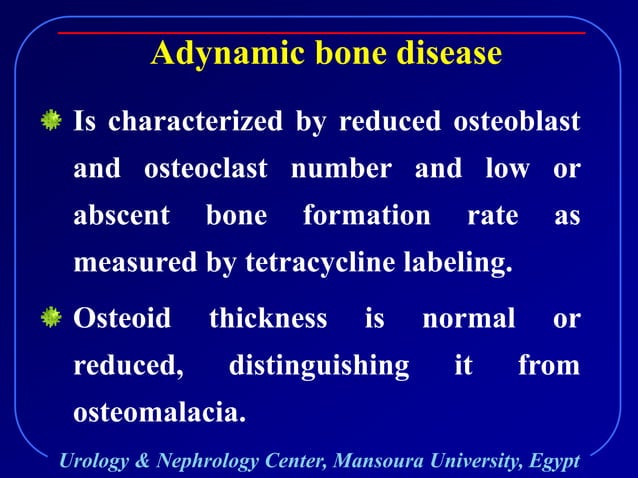 Adynamic bone disease

Is characterized by reduced osteoblast and osteoclast number and low or abscent bone formation rate as measured by tetracycline labeling.

Osteoid thickness is normal or reduced, distinguishing it from osteomalacia.

Urology & Nephrology Center, Mansoura University, Egypt